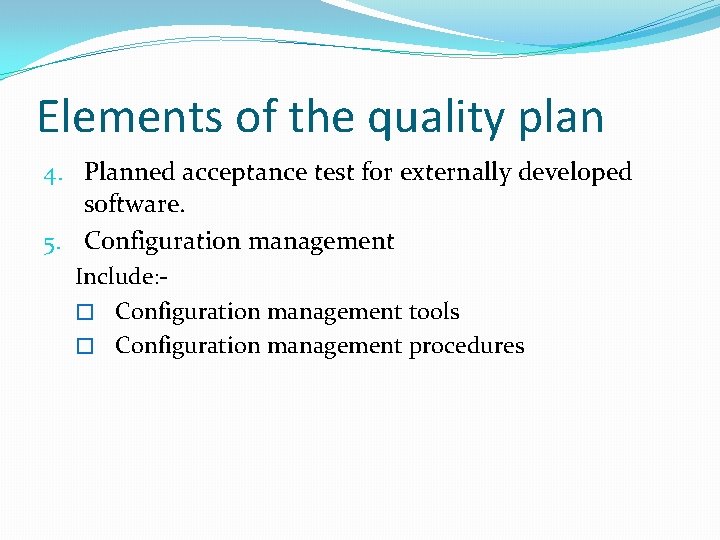 Elements of the quality plan

4. Planned acceptance test for externally developed software.

5. Configuration management

Include:-

☐ Configuration management tools

☐ Configuration management procedures